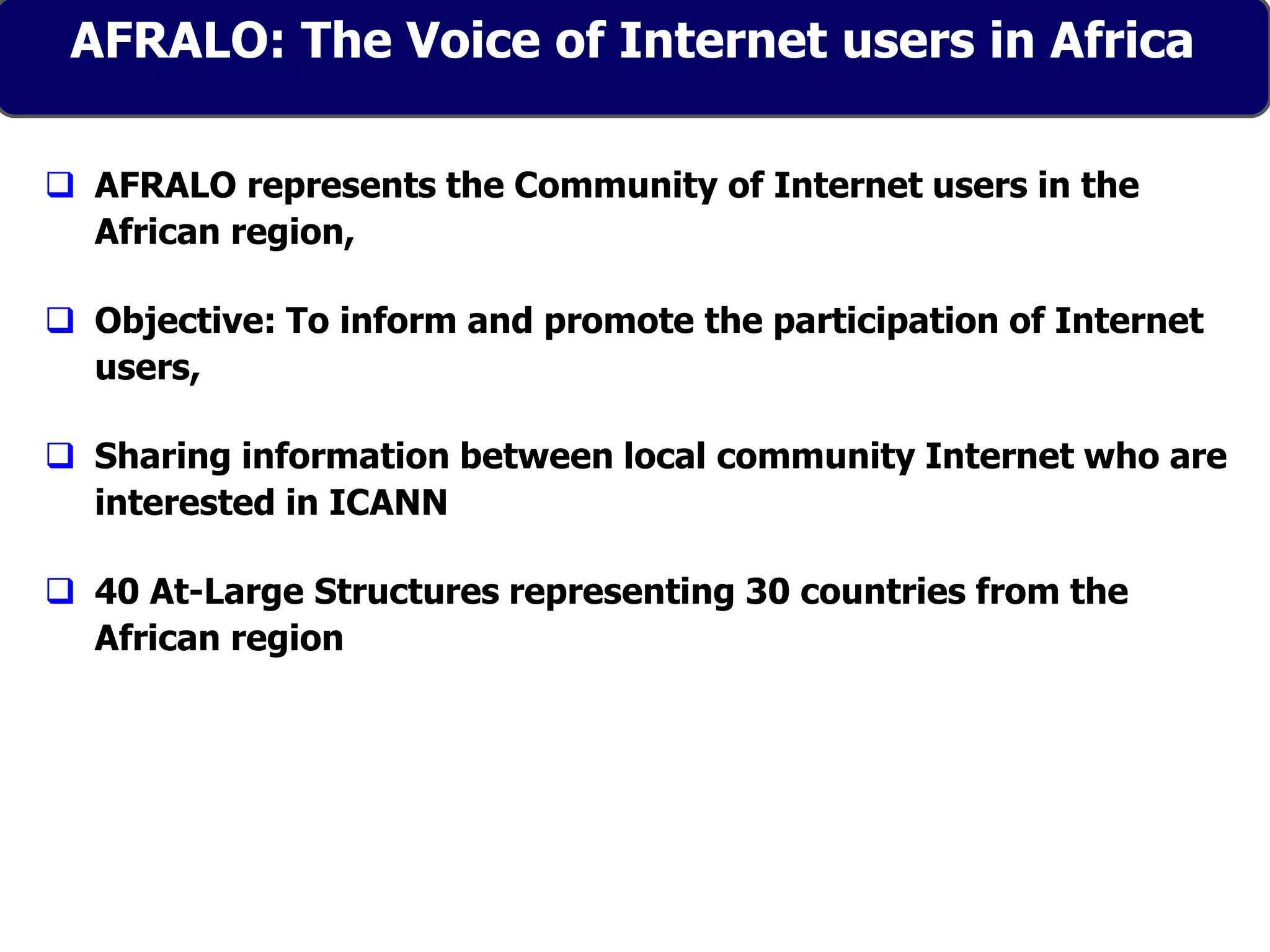 AFRALO: The Voice of Internet users in Africa

❑ AFRALO represents the Community of Internet users in the African region,

❑ Objective: To inform and promote the participation of Internet users,

❑ Sharing information between local community Internet who are interested in ICANN

❑ 40 At-Large Structures representing 30 countries from the African region